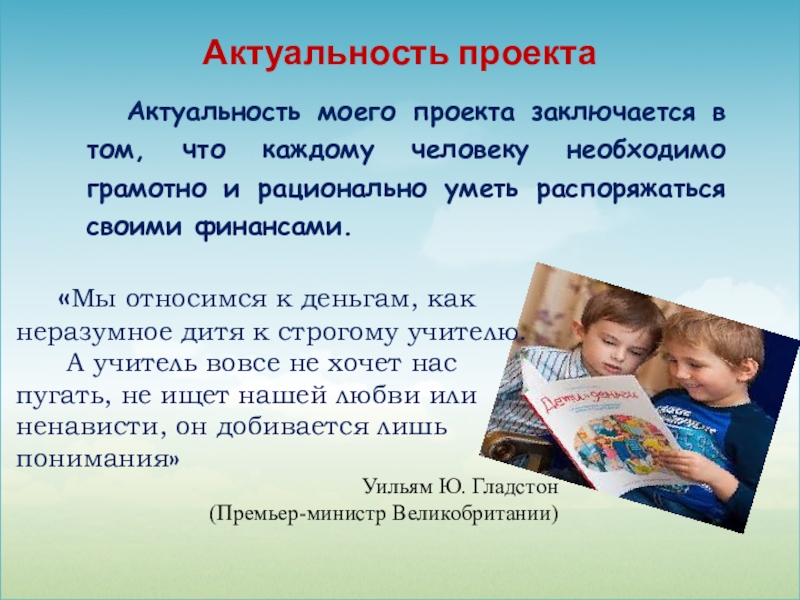 Актуальность проекта

Актуальность моего проекта заключается в том, что каждому человеку необходимо грамотно и рационально уметь распоряжаться своими финансами.

«Мы относимся к деньгам, как неразумное дитя к строгому учителю. А учитель вовсе не хочет нас пугать, не ищет нашей любви или ненависти, он добивается лишь понимания»

Уильям Ю. Гладстон
(Премьер-министр Великобритании)

Дети и деньги